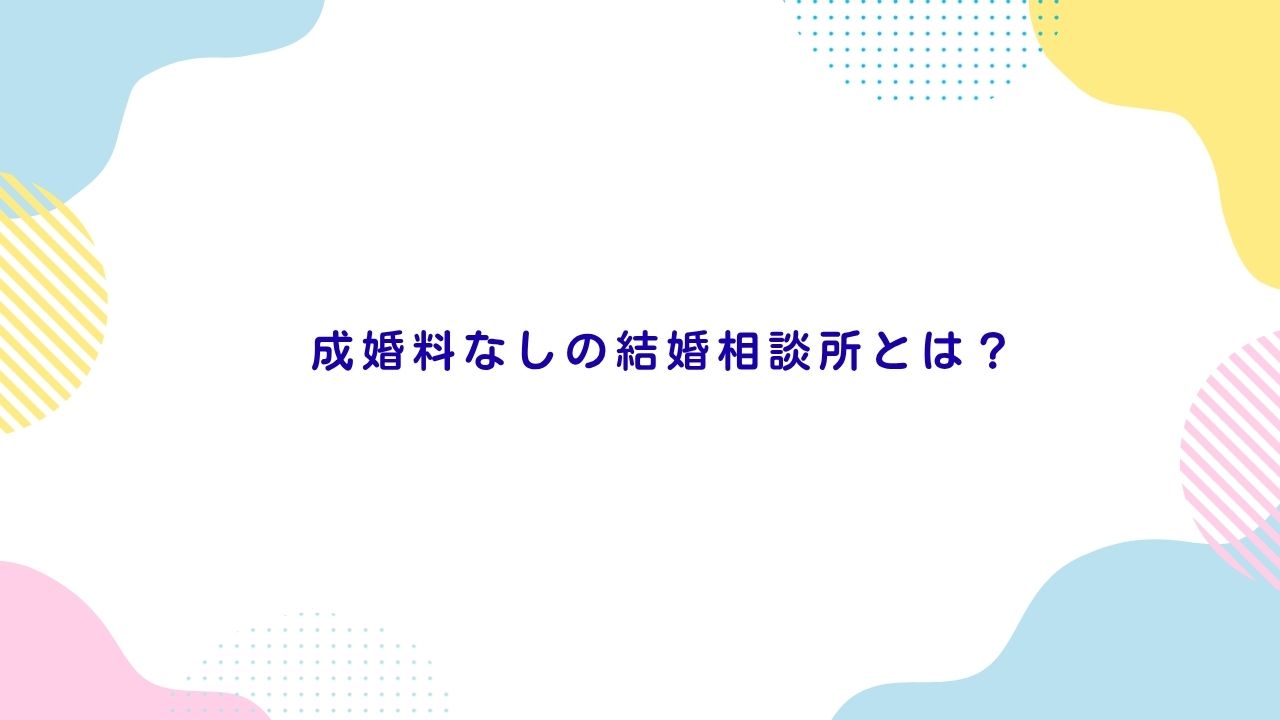 成婚料なしの結婚相談所とは？